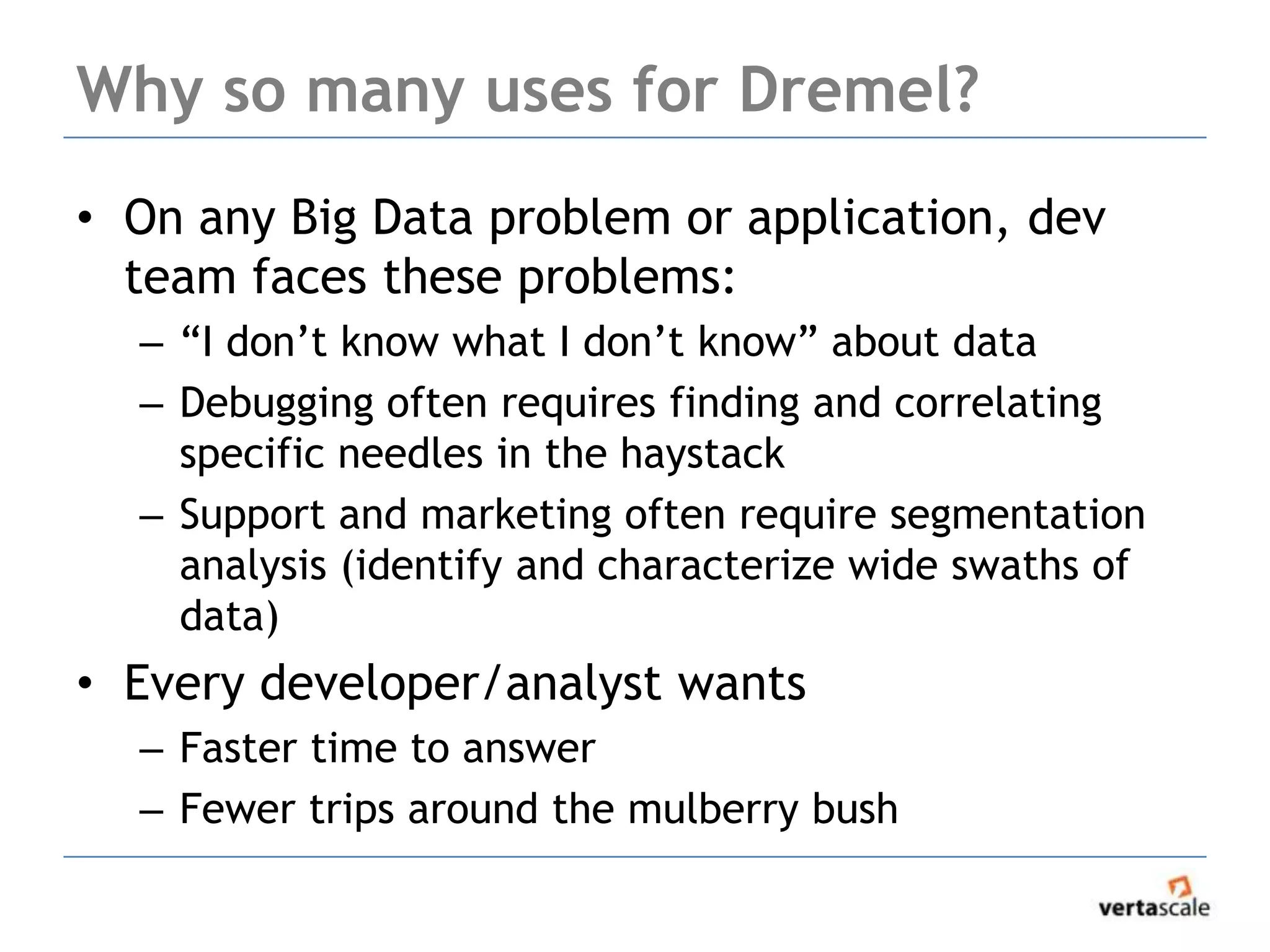 Why so many uses for Dremel?

• On any Big Data problem or application, dev team faces these problems:
– “I don’t know what I don’t know” about data
– Debugging often requires finding and correlating specific needles in the haystack
– Support and marketing often require segmentation analysis (identify and characterize wide swaths of data)

• Every developer/analyst wants
– Faster time to answer
– Fewer trips around the mulberry bush

vertascale